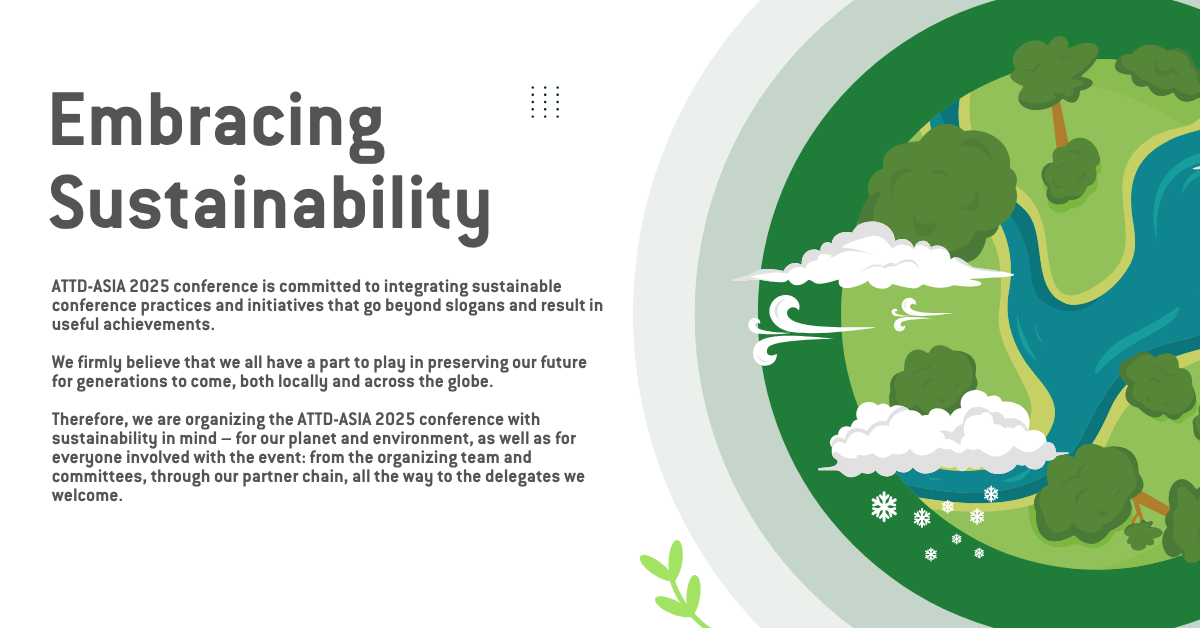 Embracing Sustainability

ATTD-ASIA 2025 conference is committed to integrating sustainable conference practices and initiatives that go beyond slogans and result in useful achievements.

We firmly believe that we all have a part to play in preserving our future for generations to come, both locally and across the globe.

Therefore, we are organizing the ATTD-ASIA 2025 conference with sustainability in mind – for our planet and environment, as well as for everyone involved with the event: from the organizing team and committees, through our partner chain, all the way to the delegates we welcome.